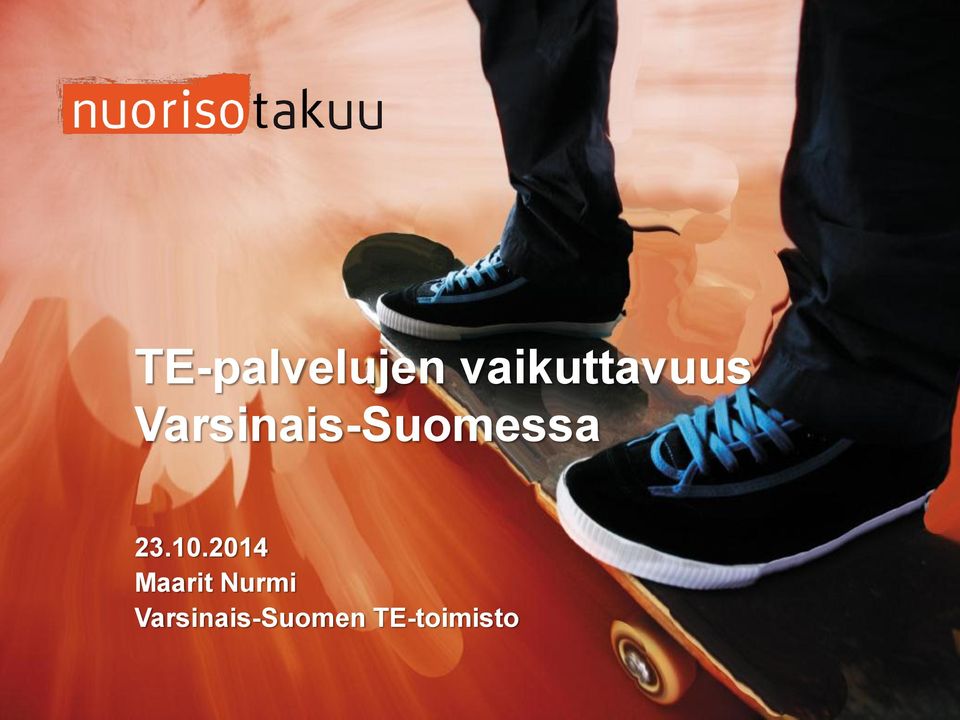 nuorisotakuu

TE-palvelujen vaikuttavuus Varsinais-Suomessa

23.10.2014
Maarit Nurmi
Varsinais-Suomen TE-toimisto